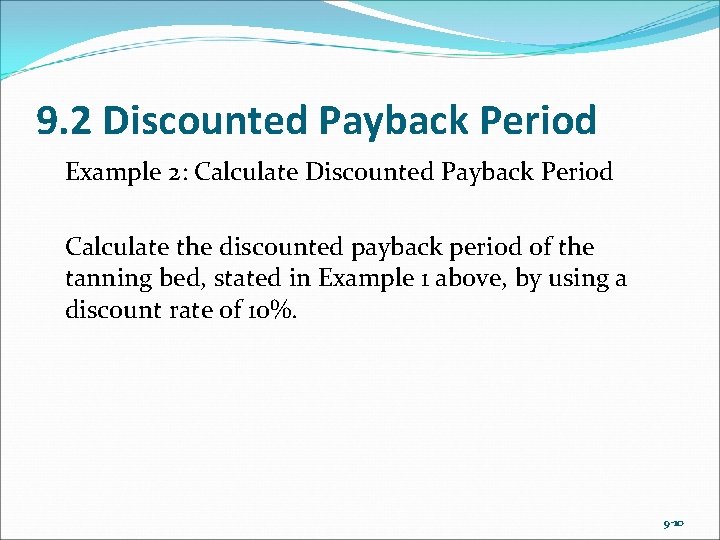 9.2 Discounted Payback Period

Example 2: Calculate Discounted Payback Period

Calculate the discounted payback period of the tanning bed, stated in Example 1 above, by using a discount rate of 10%.

9-10